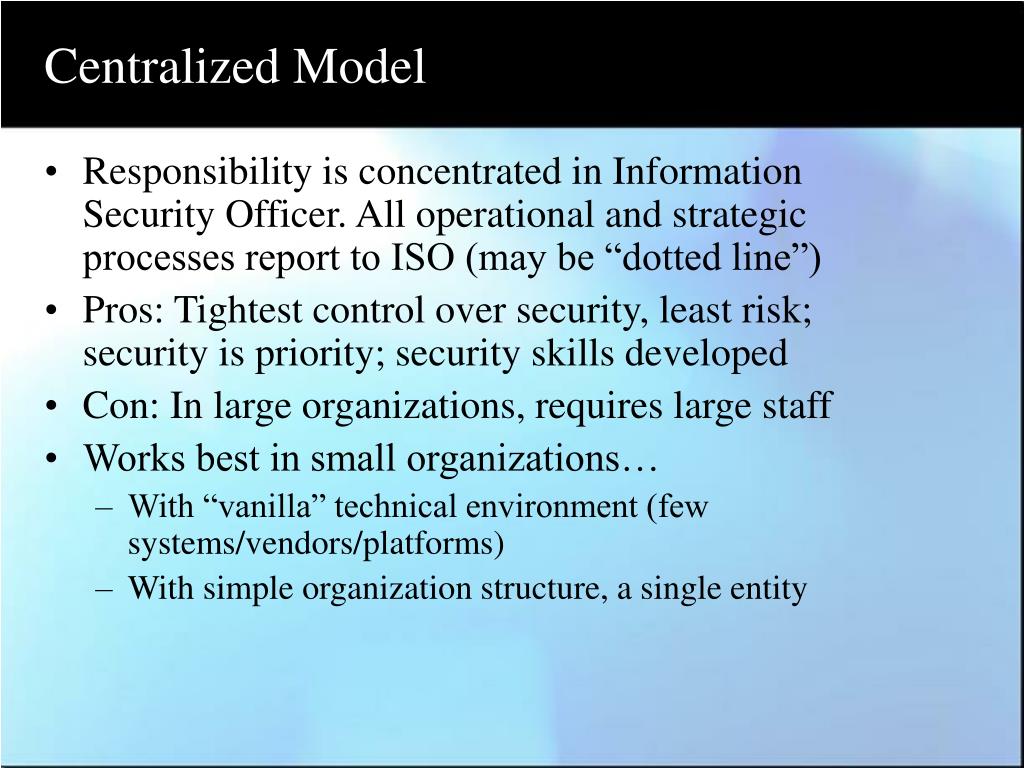 Centralized Model

• Responsibility is concentrated in Information Security Officer. All operational and strategic processes report to ISO (may be “dotted line”)
• Pros: Tightest control over security, least risk; security is priority; security skills developed
• Con: In large organizations, requires large staff
• Works best in small organizations…
– With “vanilla” technical environment (few systems/vendors/platforms)
– With simple organization structure, a single entity